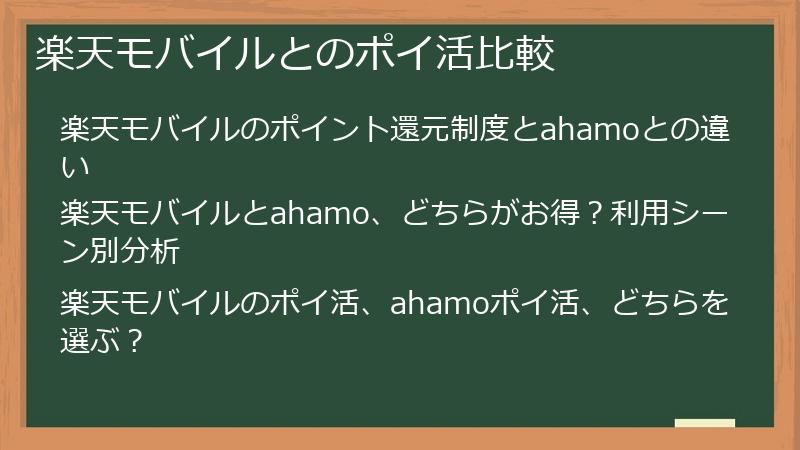 楽天モバイルとのポイ活比較

楽天モバイルのポイント還元制度とahamoとの違い

楽天モバイルとahamo、どちらがお得？利用シーン別分析

楽天モバイルのポイ活、ahamoポイ活、どちらを選ぶ？